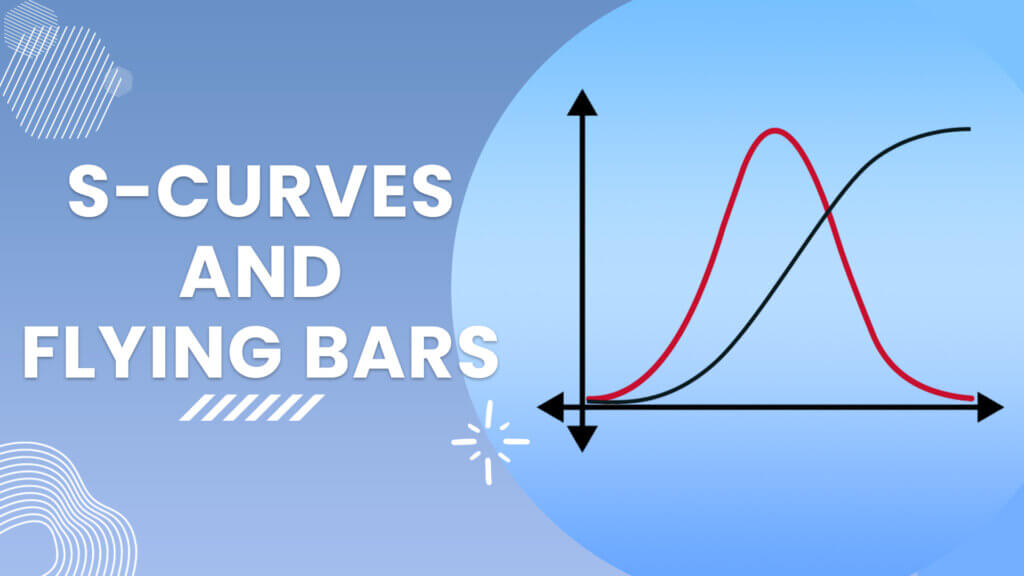 S-CURVES
AND
FLYING BARS